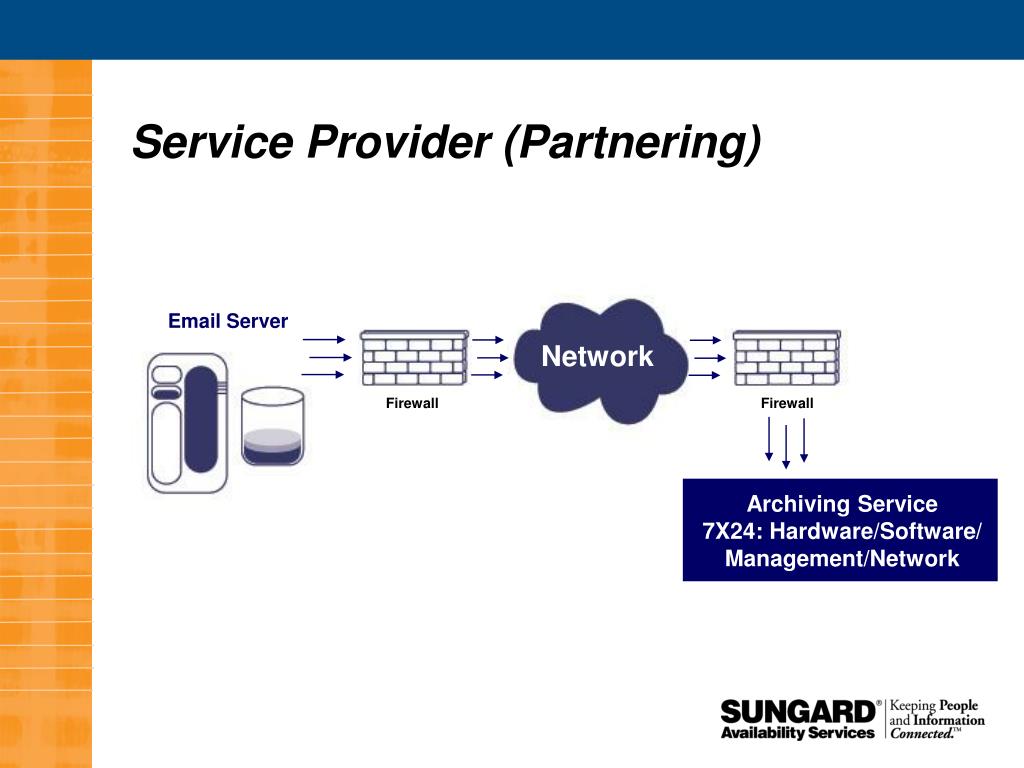 Service Provider (Partnering)

Email Server

Firewall

Network

Firewall

Archiving Service
7X24: Hardware/Software/ Management/Network

SUNGARD®
Availability Services

Keeping People and Information Connected.™